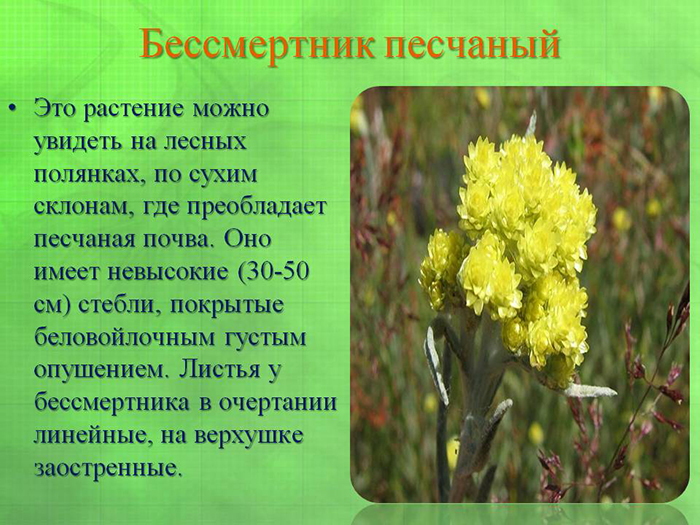 Бессмертник песчаный

• Это растение можно увидеть на лесных полянках, по сухим склонам, где преобладает песчаная почва. Оно имеет невысокие (30-50 см) стебли, покрытые беловойлочным густым опушением. Листья у бессмертника в очертании линейные, на верхушке заостренные.